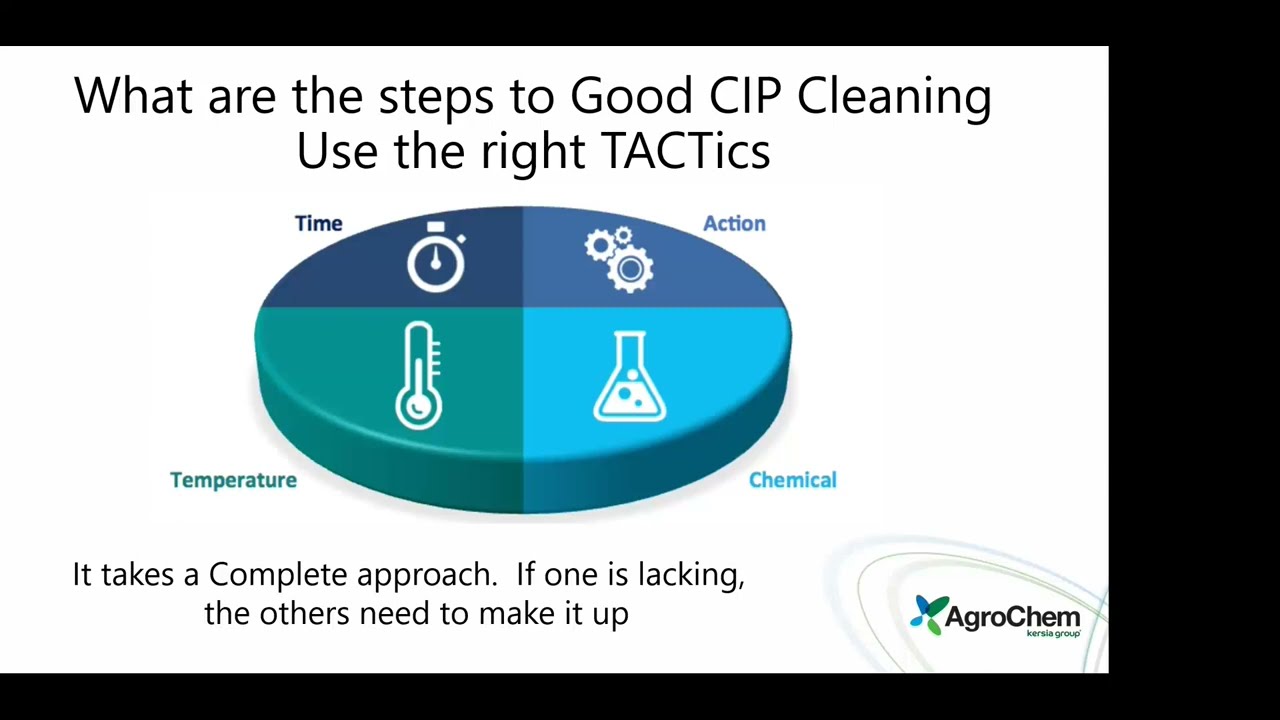 What are the steps to Good CIP Cleaning
Use the right TACTics

Time

Action

Temperature

Chemical

It takes a Complete approach. If one is lacking, the others need to make it up

AgroChem
kersia group